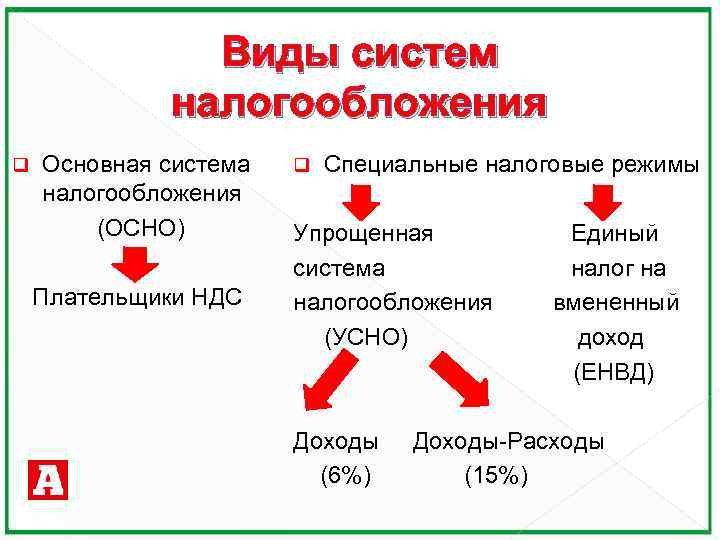 Виды систем налогообложения

Основная система налогообложения (ОСНО)

Плательщики НДС

Специальные налоговые режимы

Упрощенная система налогообложения (УСНО)

Единый налог на вмененный доход (ЕНВД)

Доходы (6%)

Доходы-Расходы (15%)

A